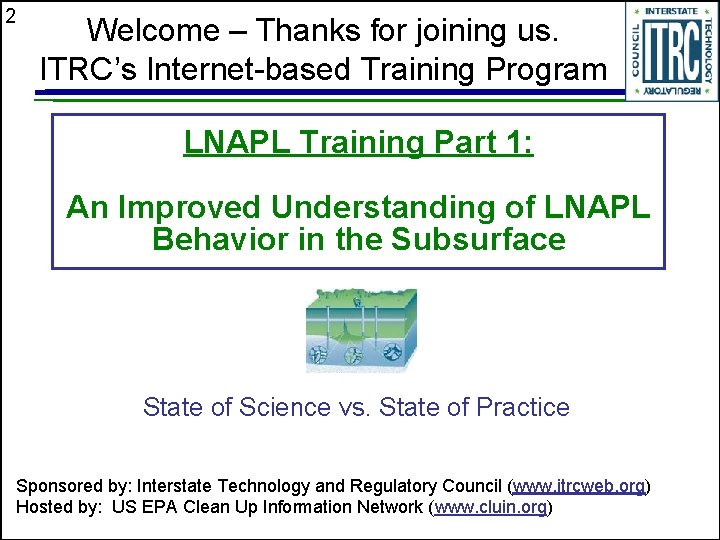 2

Welcome – Thanks for joining us.
ITRC's Internet-based Training Program

INTERSTATE TECHNOLOGY REGULATORY COUNCIL
ITRC

LNAPL Training Part 1:

An Improved Understanding of LNAPL Behavior in the Subsurface

State of Science vs. State of Practice

Sponsored by: Interstate Technology and Regulatory Council (www.itrcweb.org)
Hosted by: US EPA Clean Up Information Network (www.cluin.org)